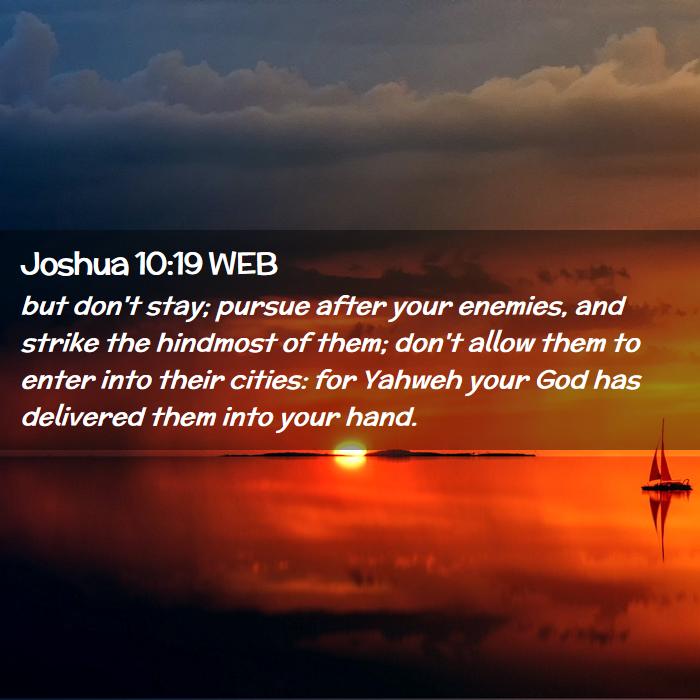 Joshua 10:19 WEB

but don't stay; pursue after your enemies, and strike the hindmost of them; don't allow them to enter into their cities: for Yahweh your God has delivered them into your hand.